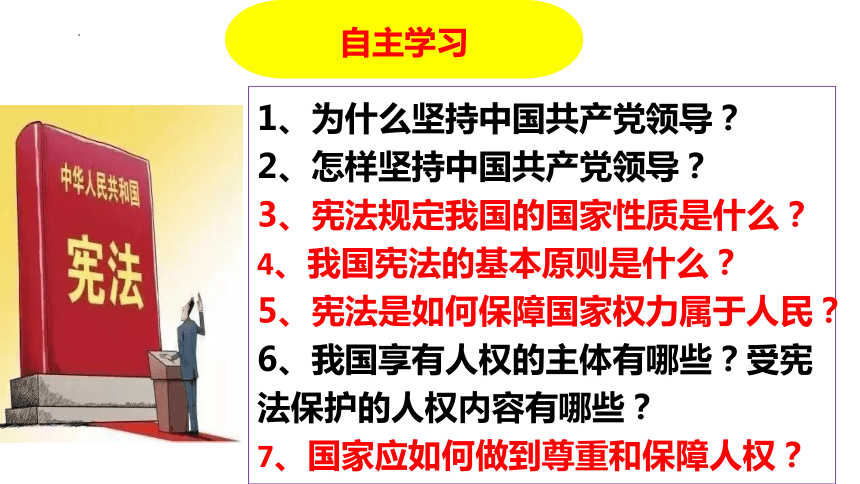 自主学习

中华人民共和国

宪法

1、为什么坚持中国共产党领导？

2、怎样坚持中国共产党领导？

3、宪法规定我国的国家性质是什么？

4、我国宪法的基本原则是什么？

5、宪法是如何保障国家权力属于人民？

6、我国享有人权的主体有哪些？受宪法保护的人权内容有哪些？

7、国家应如何做到尊重和保障人权？